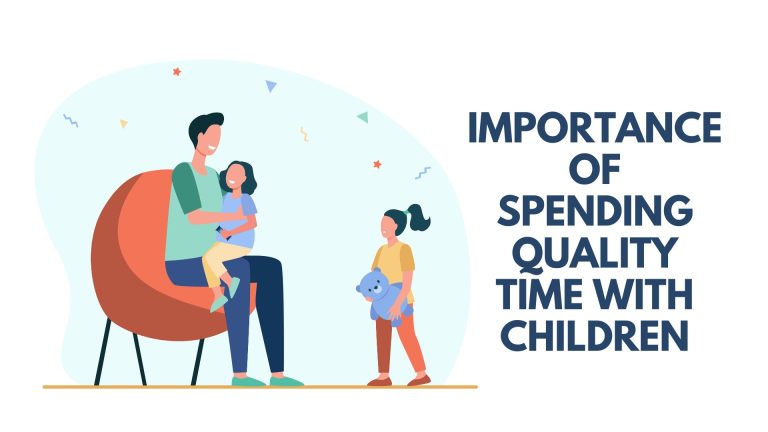 IMPORTANCE OF SPENDING QUALITY TIME WITH CHILDREN